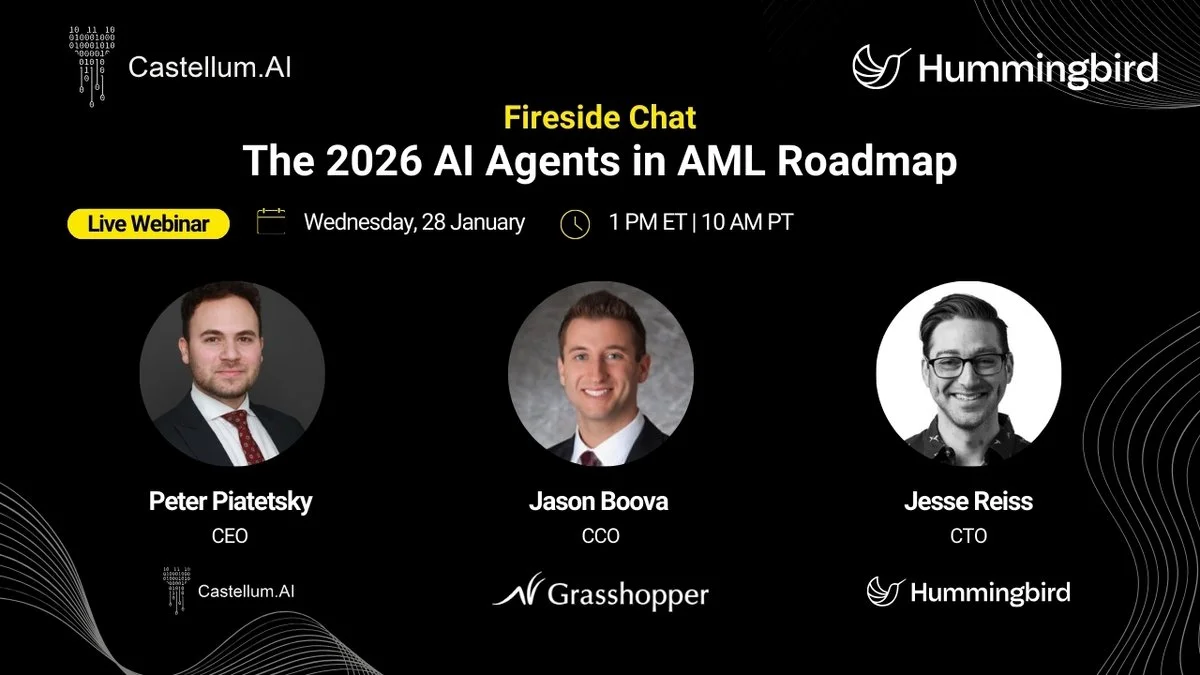 Castellum.AI

Hummingbird

Fireside Chat

The 2026 AI Agents in AML Roadmap

Live Webinar

Wednesday, 28 January

1 PM ET | 10 AM PT

Peter Piatetsky

CEO

Castellum.AI

Jason Boova

CCO

Grasshopper

Jesse Reiss

CTO

Hummingbird